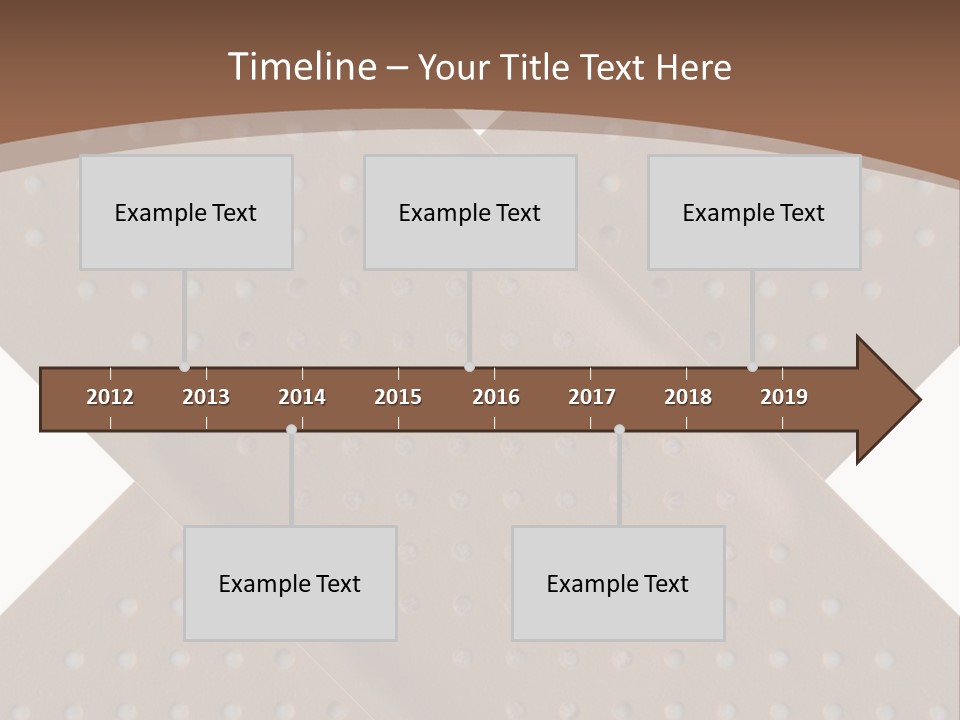 Timeline – Your Title Text Here

Example Text

Example Text

Example Text

2012
2013
2014
2015
2016
2017
2018
2019

Example Text

Example Text